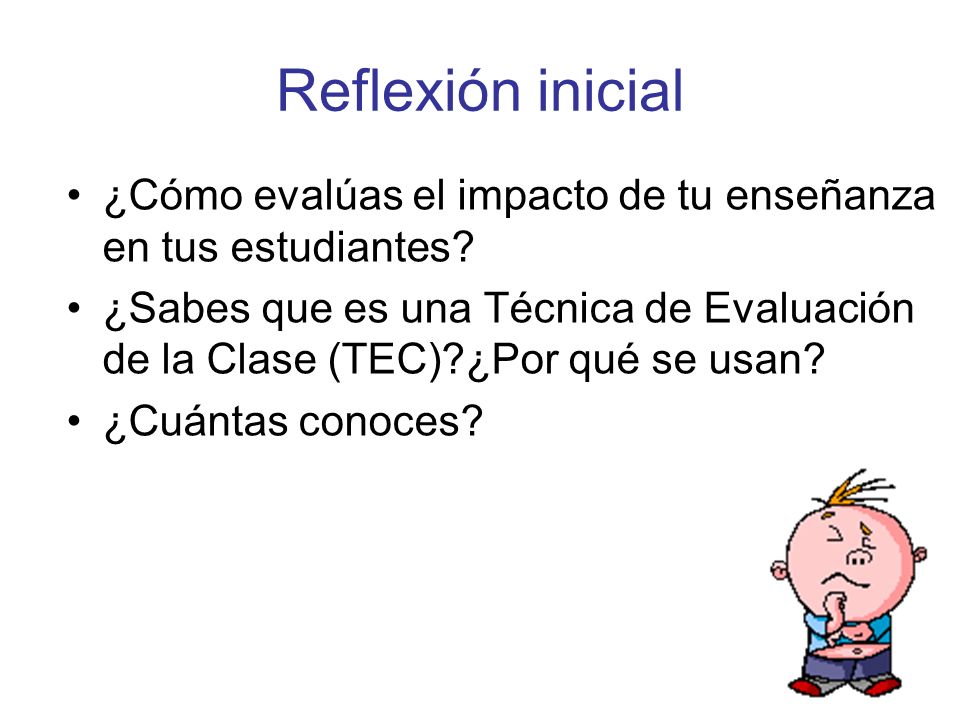 Reflexión inicial

• ¿Cómo evalúas el impacto de tu enseñanza en tus estudiantes?
• ¿Sabes que es una Técnica de Evaluación de la Clase (TEC)?¿Por qué se usan?
• ¿Cuántas conoces?